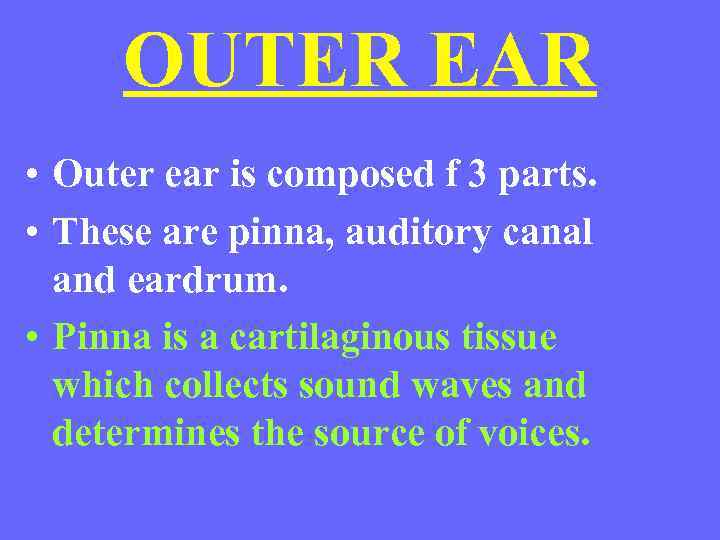 OUTER EAR

• Outer ear is composed f 3 parts.

• These are pinna, auditory canal and eardrum.

• Pinna is a cartilaginous tissue which collects sound waves and determines the source of voices.